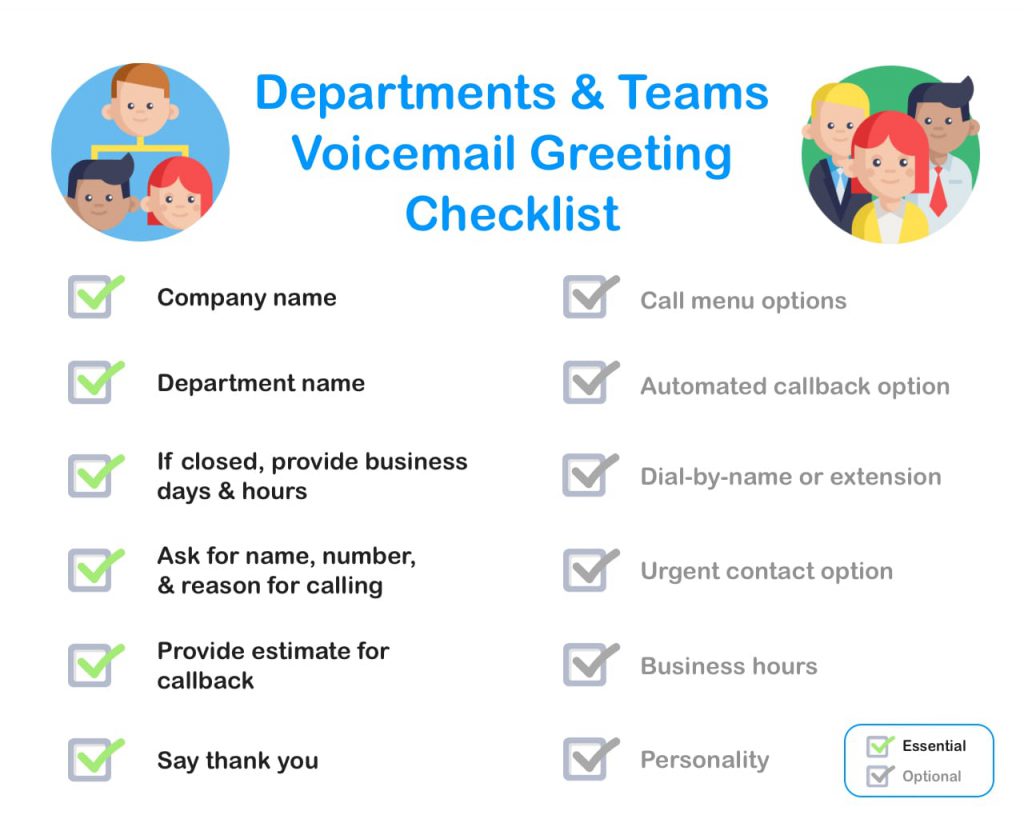 Departments & Teams Voicemail Greeting Checklist

Company name

Department name

If closed, provide business days & hours

Ask for name, number, & reason for calling

Provide estimate for callback

Say thank you

Call menu options

Automated callback option

Dial-by-name or extension

Urgent contact option

Business hours

Personality

Essential
Optional